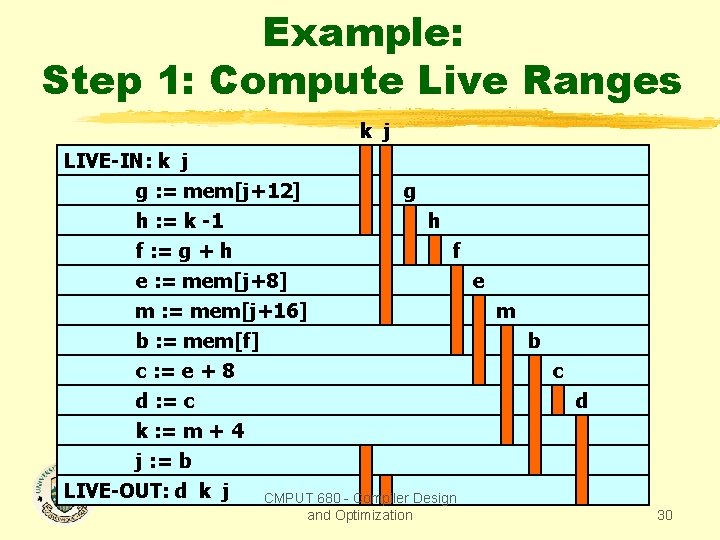 Example:
Step 1: Compute Live Ranges

k j

LIVE-IN: k j
g := mem[j+12]
h := k -1
f := g + h
e := mem[j+8]
m := mem[j+16]
b := mem[f]
c := e + 8
d := c
k := m + 4
j := b
LIVE-OUT: d k j

g
h
f
e
m
b
c
d

CMPUT 680 - Compiler Design and Optimization

30